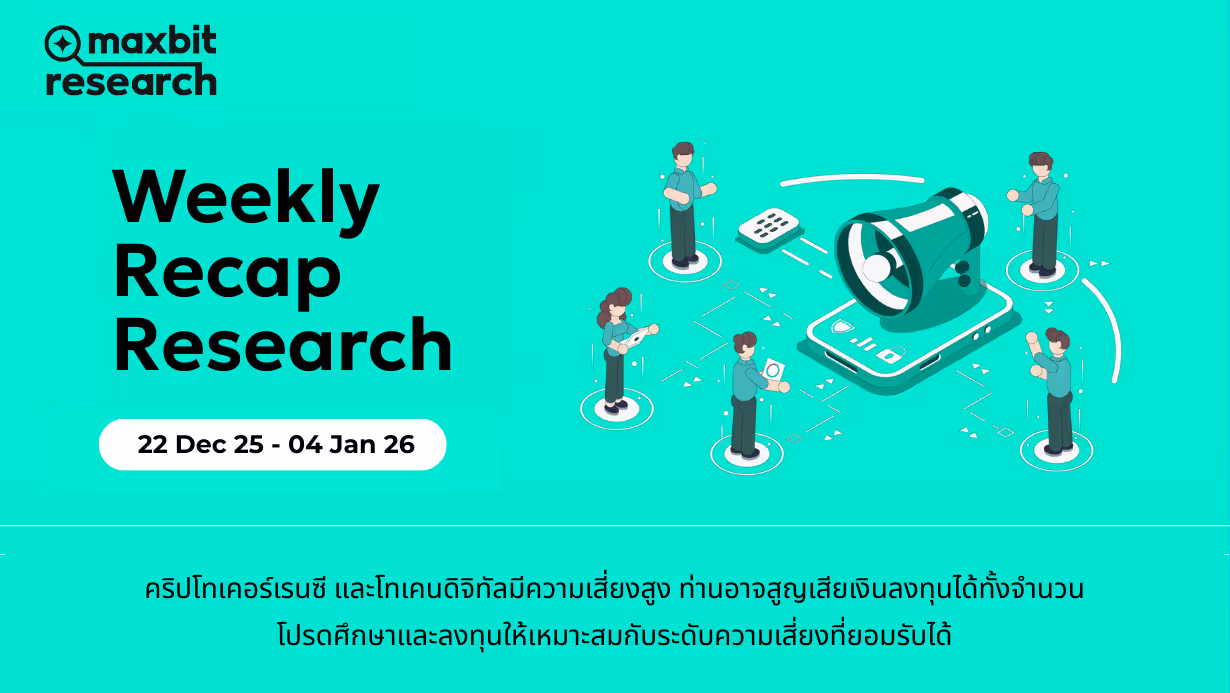 maxbit research

Weekly Recap Research

22 Dec 25 - 04 Jan 26

คริปโทเคอร์เรนซี และโทเคนดิจิทัลมีความเสี่ยงสูง ท่านอาจสูญเสียเงินลงทุนได้ทั้งจำนวน โปรดศึกษาและลงทุนให้เหมาะสมกับระดับความเสี่ยงที่ยอมรับได้